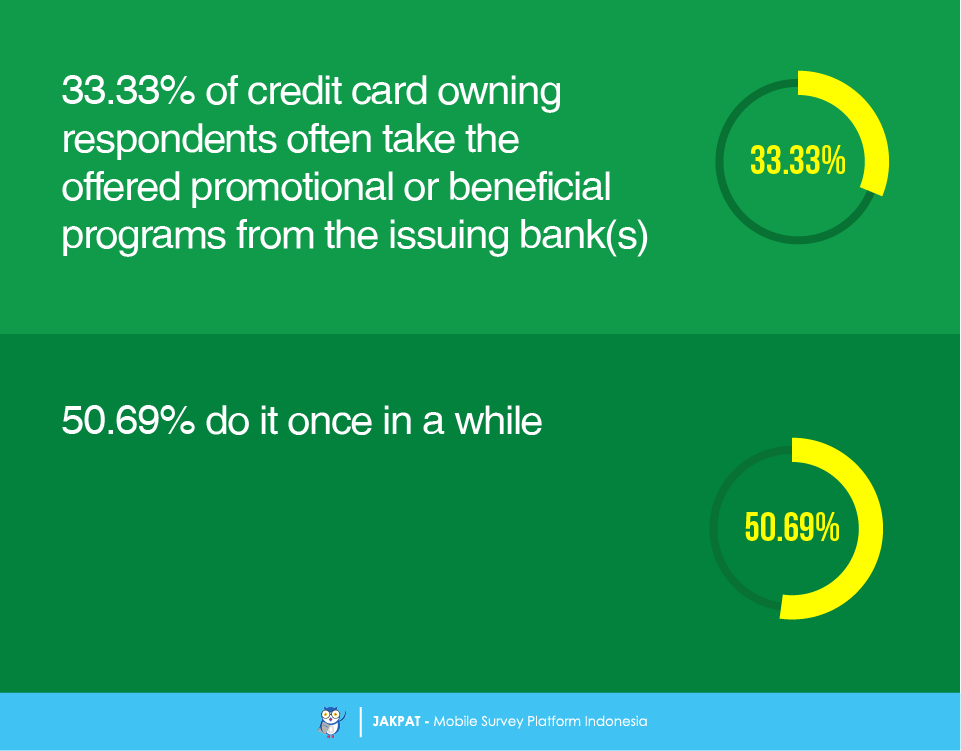 33.33% of credit card owning respondents often take the offered promotional or beneficial programs from the issuing bank(s)

33.33%

50.69% do it once in a while

50.69%

JAKPAT - Mobile Survey Platform Indonesia